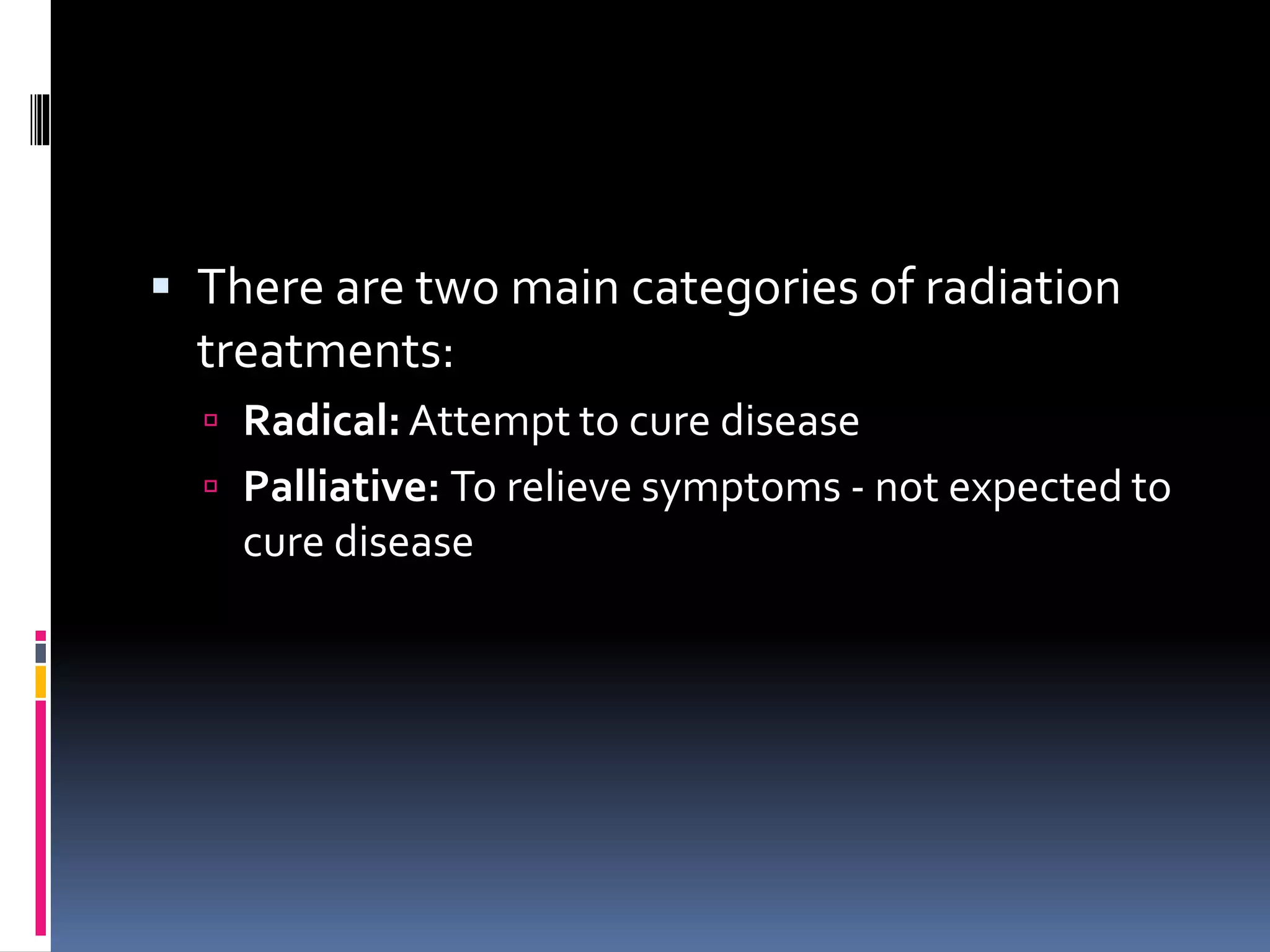 There are two main categories of radiation treatments:

Radical: Attempt to cure disease

Palliative: To relieve symptoms - not expected to cure disease